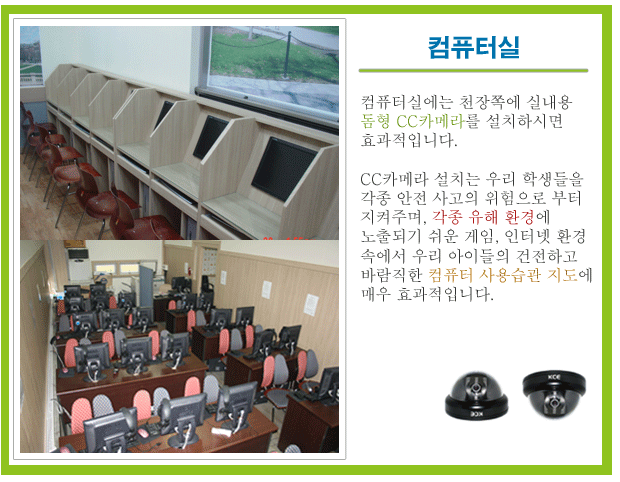 컴퓨터실

컴퓨터실에는 천장쪽에 실내용 돔형 CC카메라를 설치하시면 효과적입니다.

CC카메라 설치는 우리 학생들을 각종 안전 사고의 위험으로 부터 지켜주며, 각종 유해 환경에 노출되기 쉬운 게임, 인터넷 환경 속에서 우리 아이들의 건전하고 바람직한 컴퓨터 사용습관 지도에 매우 효과적입니다.

KCE

KCE